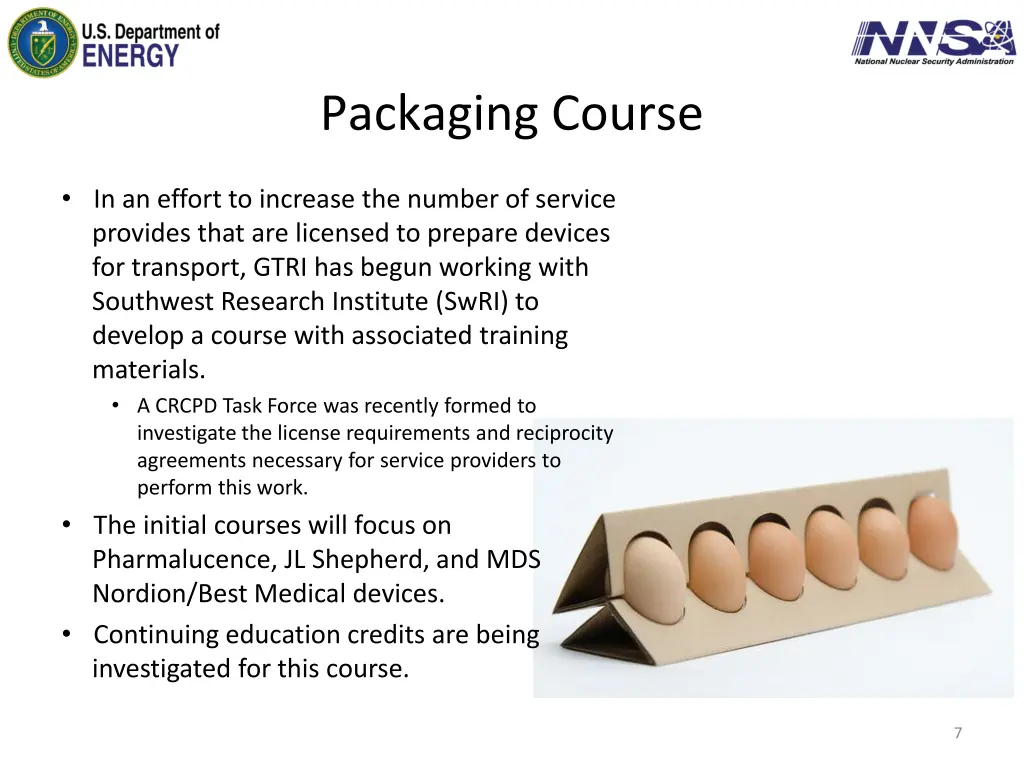 U.S. Department of ENERGY

NNSA National Nuclear Security Administration

Packaging Course

• In an effort to increase the number of service provides that are licensed to prepare devices for transport, GTRI has begun working with Southwest Research Institute (SwRI) to develop a course with associated training materials.
  • A CRCPD Task Force was recently formed to investigate the license requirements and reciprocity agreements necessary for service providers to perform this work.
• The initial courses will focus on Pharmalucence, JL Shepherd, and MDS Nordion/Best Medical devices.
• Continuing education credits are being investigated for this course.

7